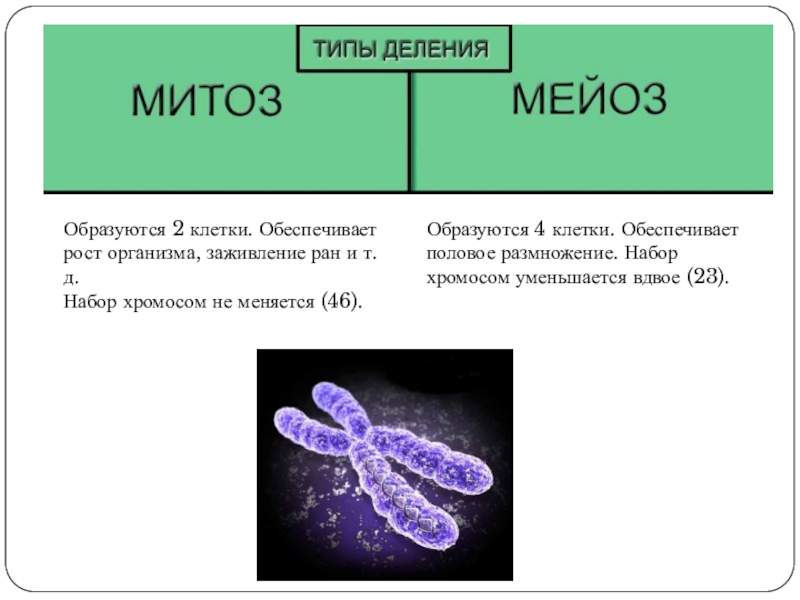 ТИПЫ ДЕЛЕНИЯ

МИТОЗ

МЕЙОЗ

Образуются 2 клетки. Обеспечивает рост организма, заживление ран и т. д.
Набор хромосом не меняется (46).

Образуются 4 клетки. Обеспечивает половое размножение. Набор хромосом уменьшается вдвое (23).